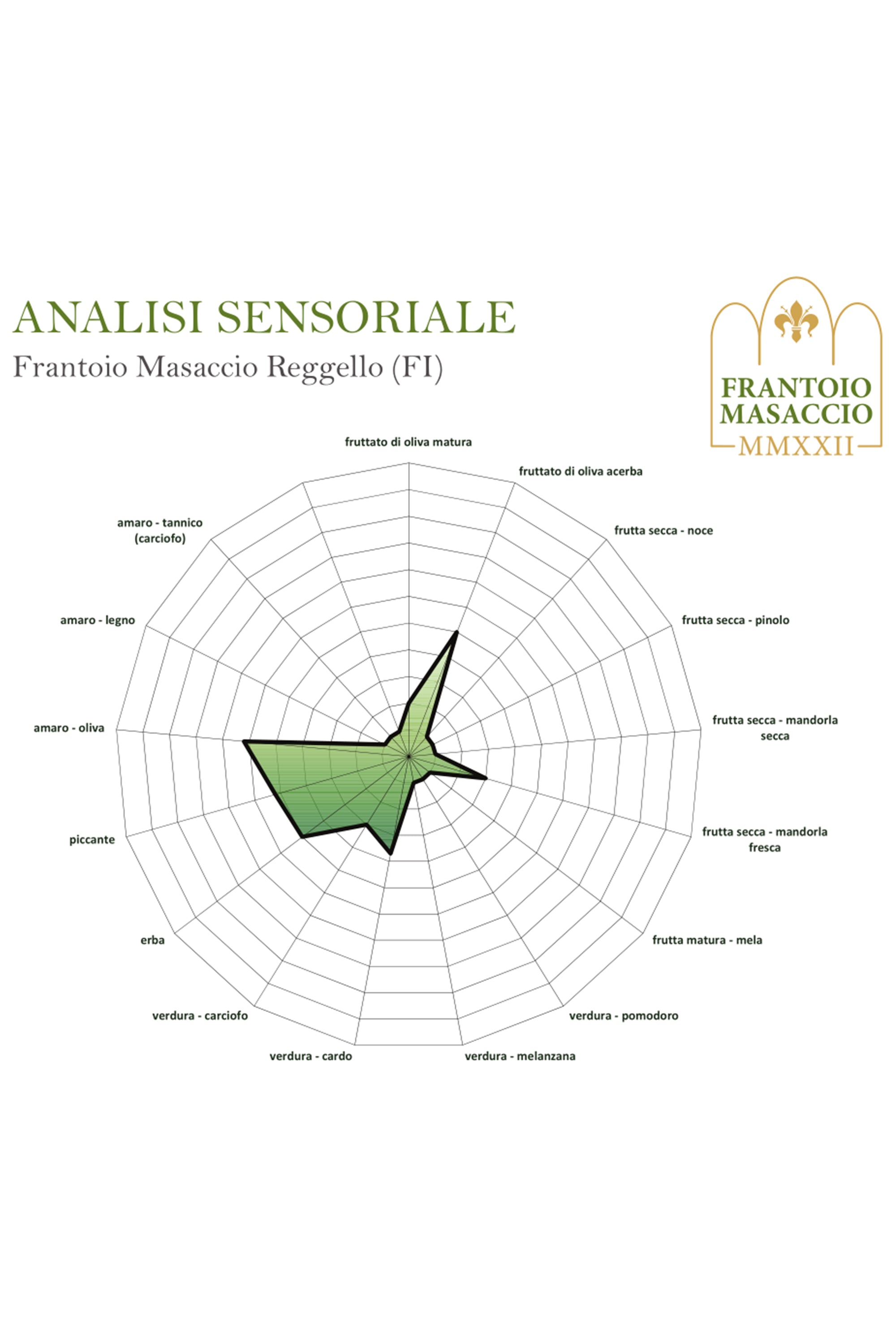 ANALISI SENSORIALE
Frantoio Masaccio Reggello (FI)

FRANTOIO MASACCIO
MMXXII

fruttato di oliva matura
fruttato di oliva acerba
frutta secca - noce
frutta secca - pinolo
frutta secca - mandorla secca
frutta secca - mandorla fresca
frutta matura - mela
verdura - pomodoro
verdura - melanzana
verdura - cardo
verdura - carciofo
erba
piccante
amaro - oliva
amaro - legno
amaro - tannico (carciofo)